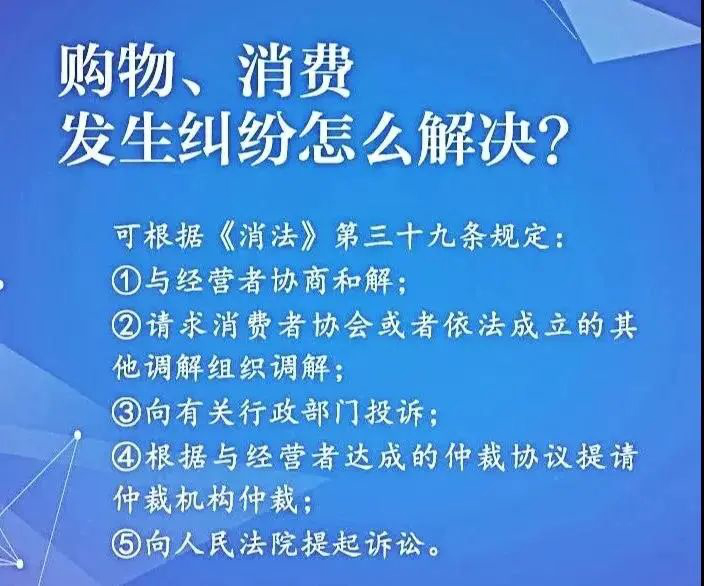 购物、消费
发生纠纷怎么解决？

可根据《消法》第三十九条规定：
①与经营者协商和解；
②请求消费者协会或者依法成立的其他调解组织调解；
③向有关行政部门投诉；
④根据与经营者达成的仲裁协议提请仲裁机构仲裁；
⑤向人民法院提起诉讼。